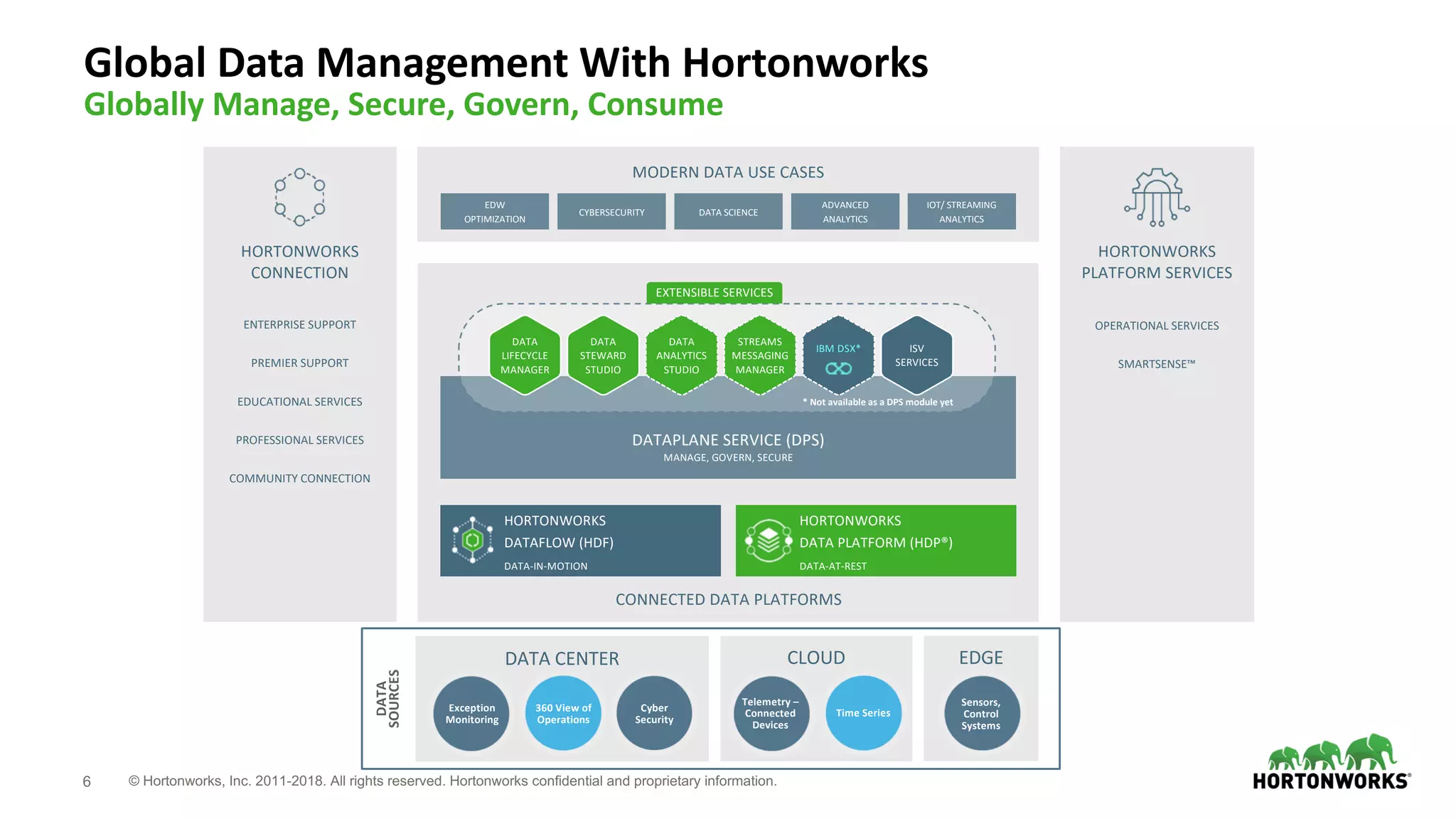 Global Data Management With Hortonworks
Globally Manage, Secure, Govern, Consume

HORTONWORKS CONNECTION

ENTERPRISE SUPPORT

PREMIER SUPPORT

EDUCATIONAL SERVICES

PROFESSIONAL SERVICES

COMMUNITY CONNECTION

MODERN DATA USE CASES

EDW OPTIMIZATION

CYBERSECURITY

DATA SCIENCE

ADVANCED ANALYTICS

IOT/ STREAMING ANALYTICS

EXTENSIBLE SERVICES

DATA LIFECYCLE MANAGER

DATA STEWARD STUDIO

DATA ANALYTICS STUDIO

STREAMS MESSAGING MANAGER

IBM DSX*

ISV SERVICES

* Not available as a DPS module yet

DATAPLANE SERVICE (DPS)
MANAGE, GOVERN, SECURE

HORTONWORKS DATAFLOW (HDF)
DATA-IN-MOTION

HORTONWORKS DATA PLATFORM (HDP®)
DATA-AT-REST

CONNECTED DATA PLATFORMS

HORTONWORKS PLATFORM SERVICES

OPERATIONAL SERVICES

SMARTSENSE™

DATA SOURCES

DATA CENTER

Exception Monitoring

360 View of Operations

Cyber Security

CLOUD

Telemetry – Connected Devices

Time Series

EDGE

Sensors, Control Systems

6 © Hortonworks, Inc. 2011-2018. All rights reserved. Hortonworks confidential and proprietary information.

HORTONWORKS®